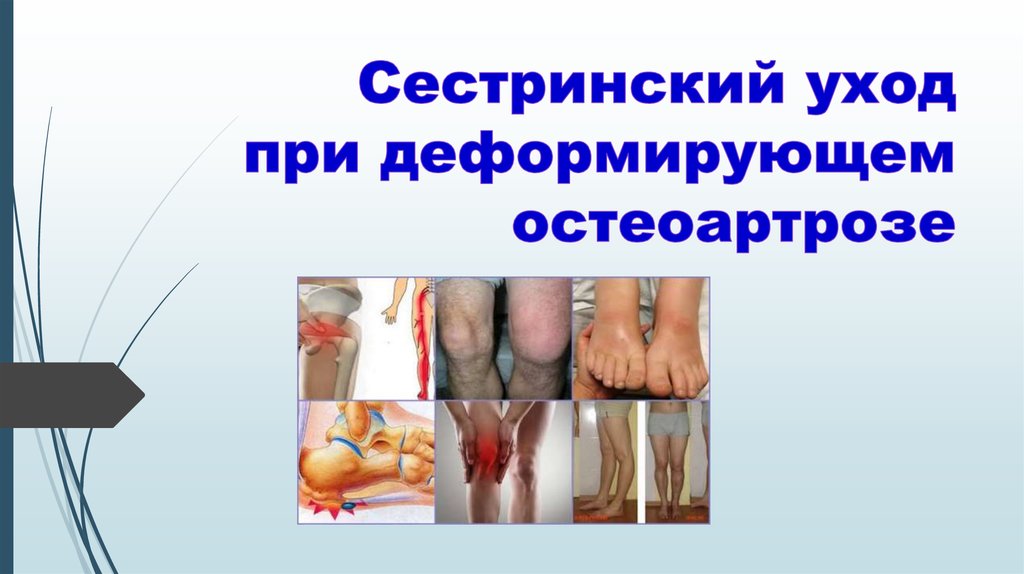 Сестринский уход при деформирующем остеоартрозе